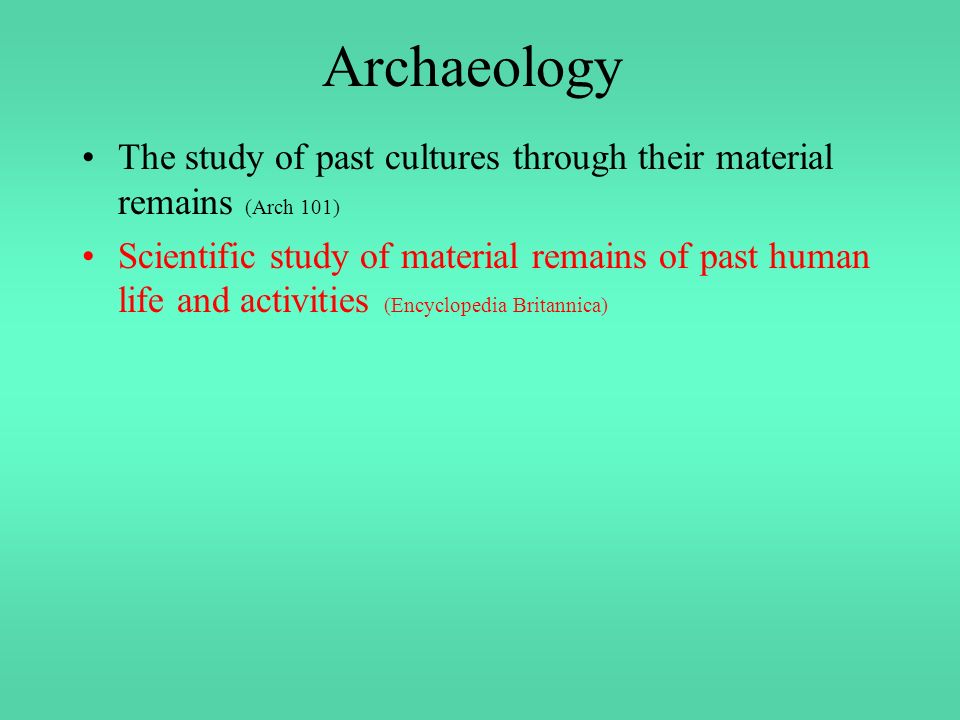 Archaeology

• The study of past cultures through their material remains (Arch 101)

• Scientific study of material remains of past human life and activities (Encyclopedia Britannica)